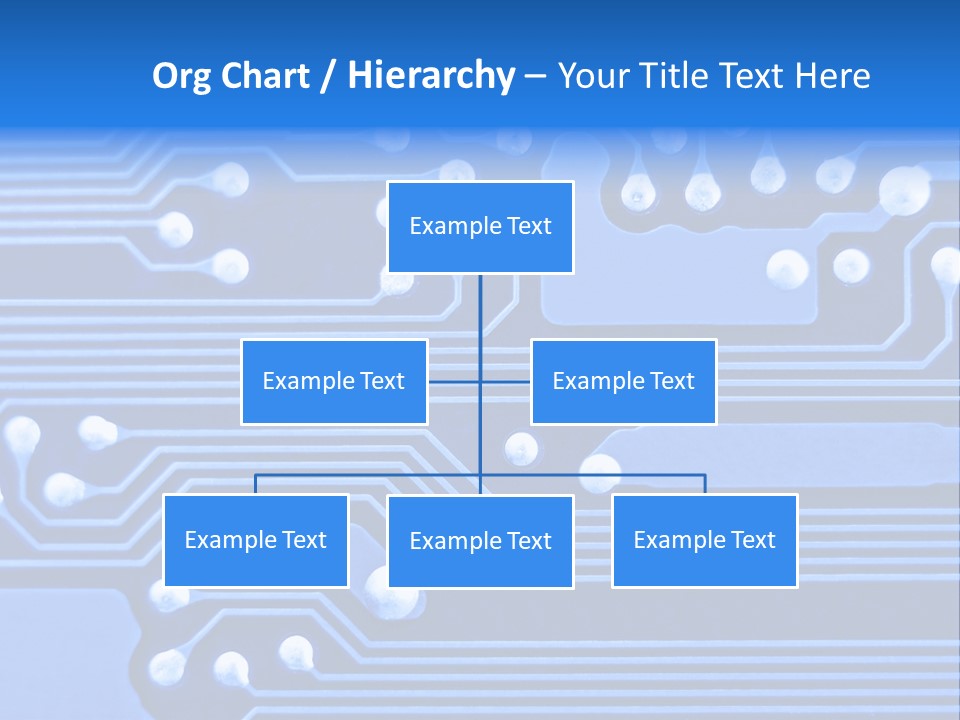 Org Chart / Hierarchy – Your Title Text Here

Example Text

Example Text

Example Text

Example Text

Example Text

Example Text